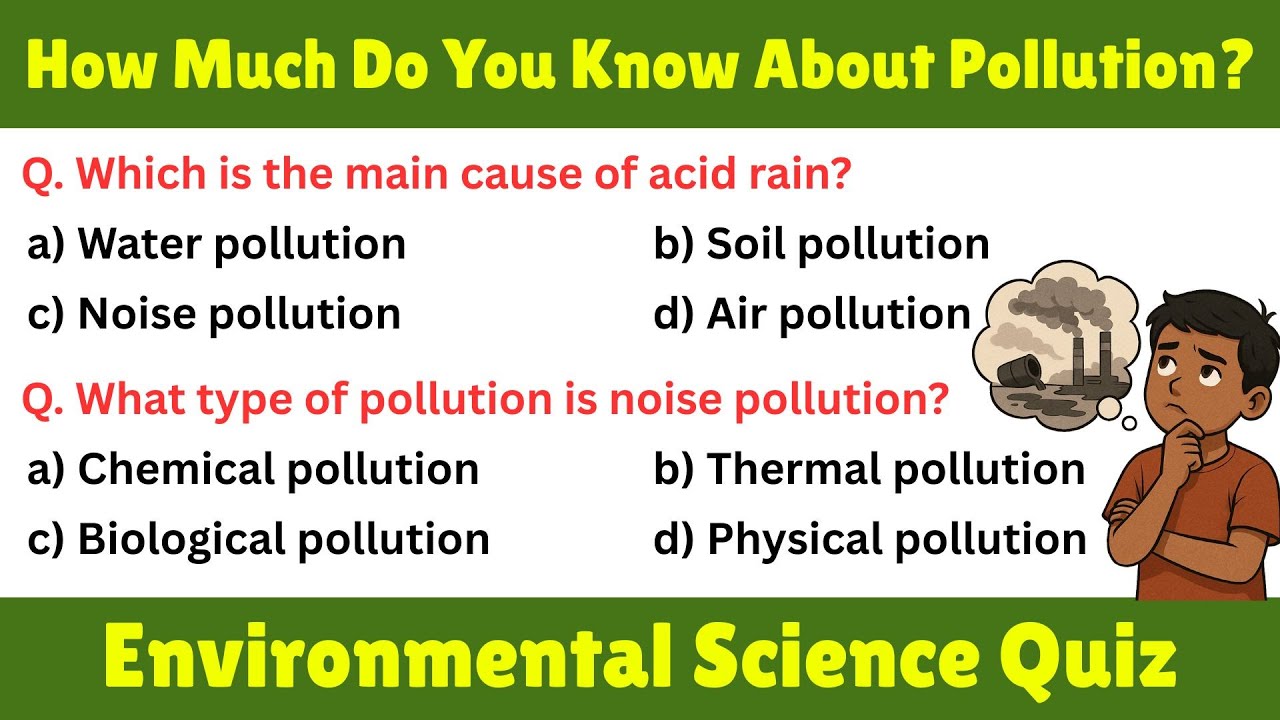 How Much Do You Know About Pollution?

Q. Which is the main cause of acid rain?

a) Water pollution

b) Soil pollution

c) Noise pollution

d) Air pollution

Q. What type of pollution is noise pollution?

a) Chemical pollution

b) Thermal pollution

c) Biological pollution

d) Physical pollution

Environmental Science Quiz